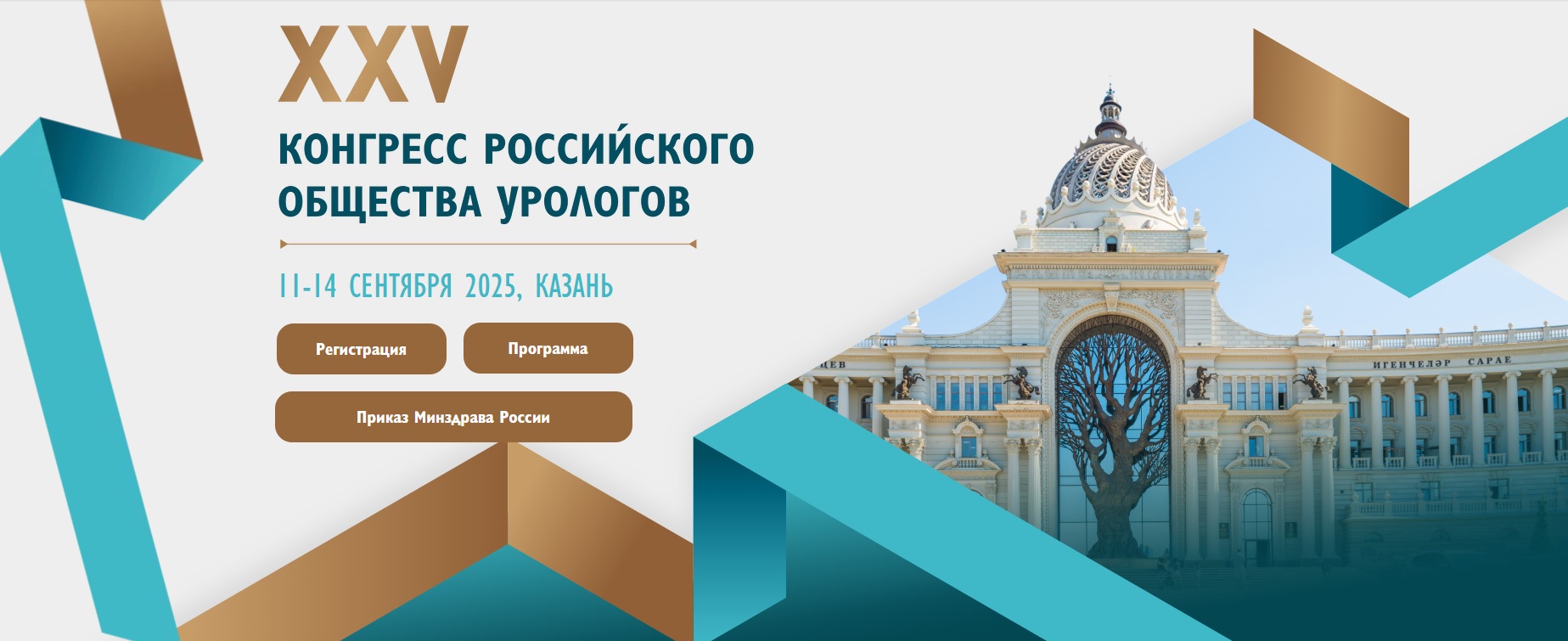 XXV

КОНГРЕСС РОССИЙСКОГО ОБЩЕСТВА УРОЛОГОВ

11-14 СЕНТЯБРЯ 2025, КАЗАНЬ

Регистрация

Программа

Приказ Минздрава России

ЦЕВ

ИГЕНЧЕЛӘР САРАЕ